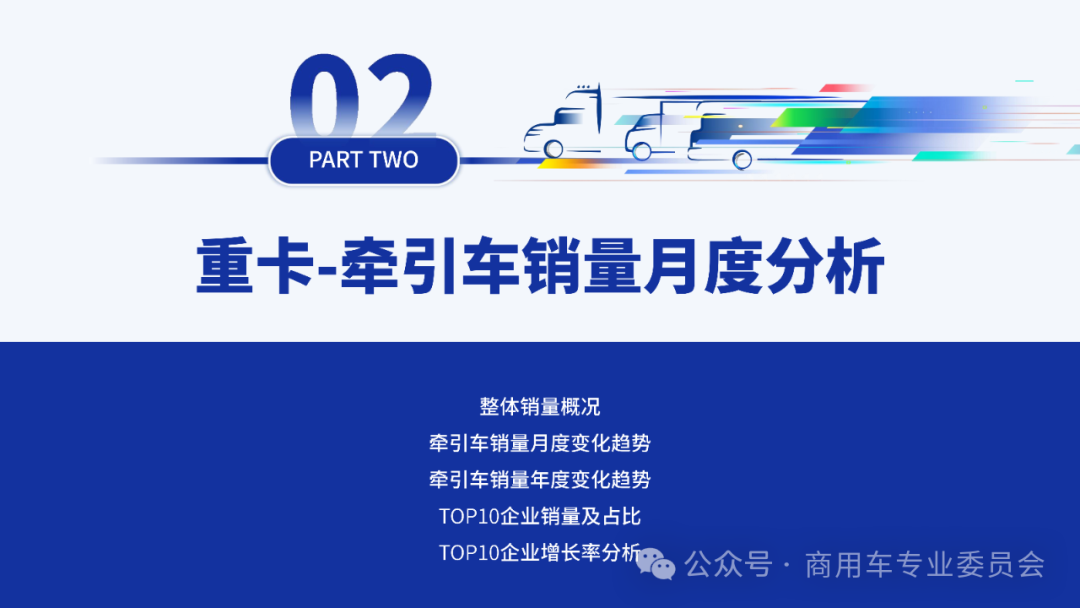 02

PART TWO

重卡-牵引车销量月度分析

整体销量概况

牵引车销量月度变化趋势

牵引车销量年度变化趋势

TOP10企业销量及占比

TOP10企业增长率分析

公众号 · 商用车专业委员会